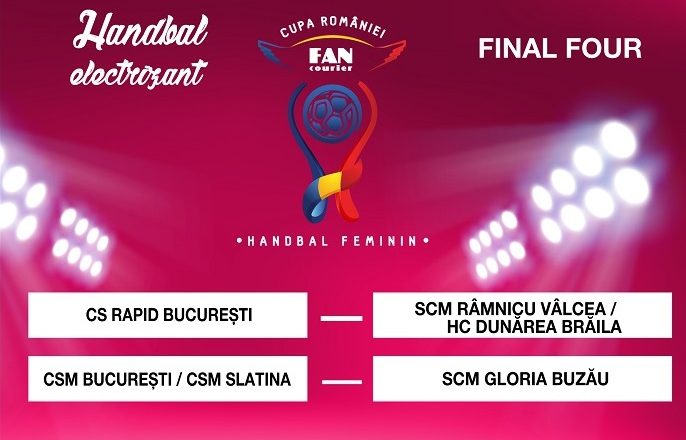 Handbal electrizant

CUPA ROMÂNIEI
FAN courier

FINAL FOUR

• HANDBAL FEMININ •

CS RAPID BUCUREȘTI — SCM RÂMNICU VÂLCEA / HC DUNĂREA BRĂILA

CSM BUCUREȘTI / CSM SLATINA — SCM GLORIA BUZĂU